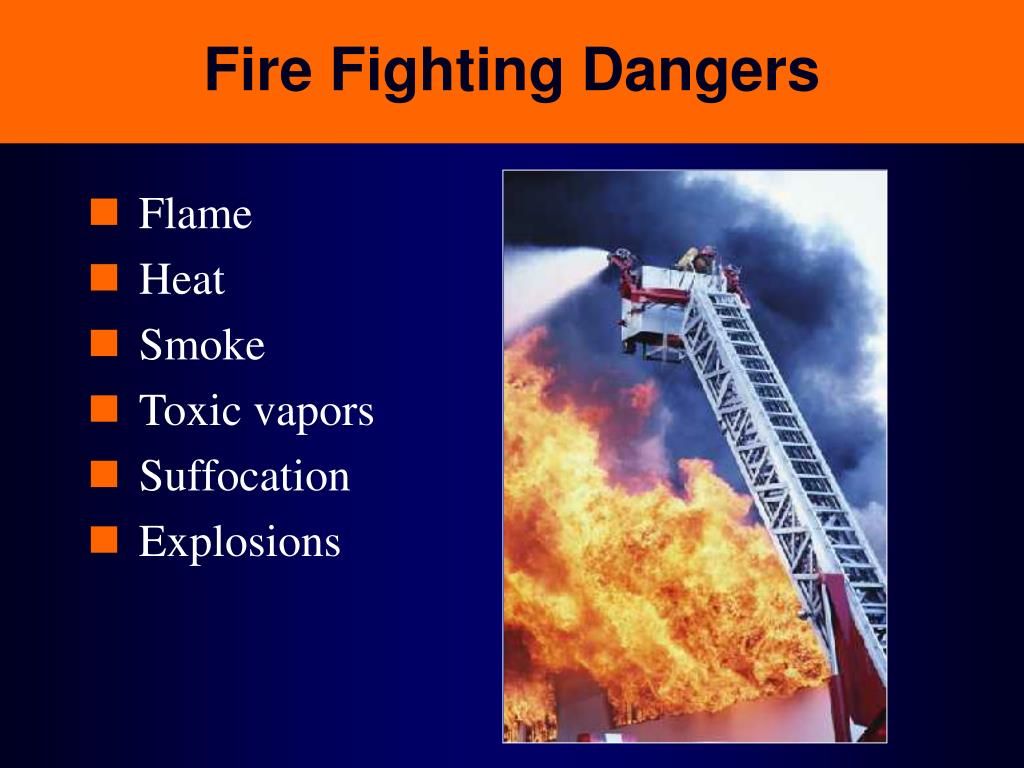 Fire Fighting Dangers

- Flame
- Heat
- Smoke
- Toxic vapors
- Suffocation
- Explosions